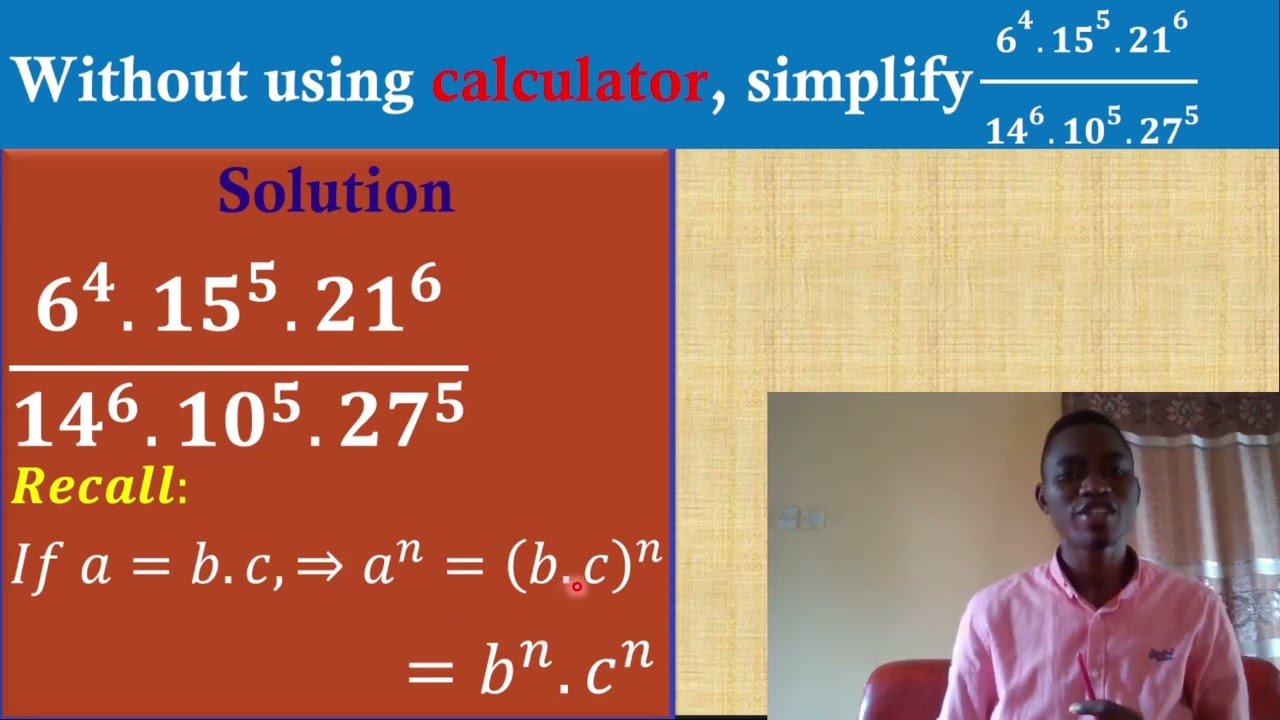 Without using calculator, simplify $\frac{6^4.15^5.21^6}{14^6.10^5.27^5}$

Solution

$\frac{6^4.15^5.21^6}{14^6.10^5.27^5}$

Recall:

$If\ a = b.c, \Rightarrow a^n = (b.c)^n$

$= b^n.c^n$